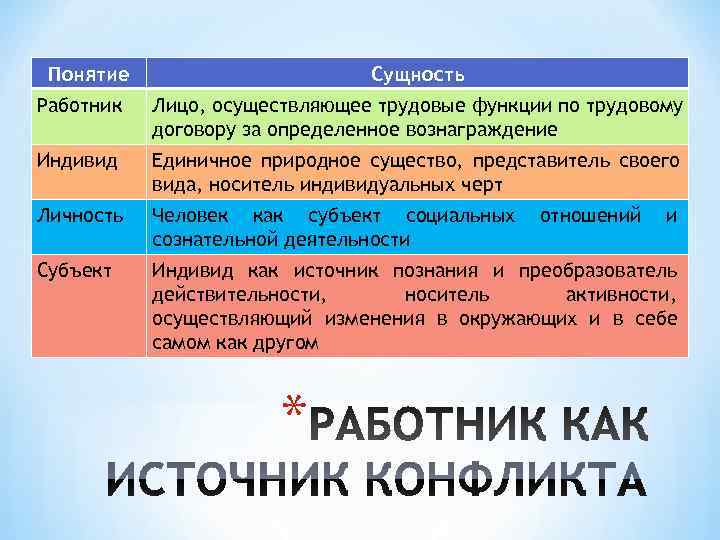 | Понятие | Сущность |
|---|---|
| Работник | Лицо, осуществляющее трудовые функции по трудовому договору за определенное вознаграждение |
| Индивид | Единичное природное существо, представитель своего вида, носитель индивидуальных черт |
| Личность | Человек как субъект социальных отношений и сознательной деятельности |
| Субъект | Индивид как источник познания и преобразователь действительности, носитель активности, осуществляющий изменения в окружающих и в себе самом как другом |

*РАБОТНИК КАК ИСТОЧНИК КОНФЛИКТА